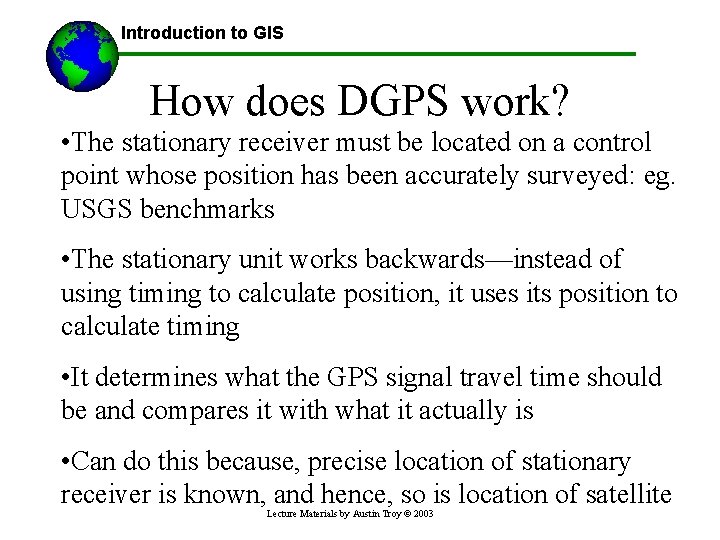 Introduction to GIS

How does DGPS work?

•The stationary receiver must be located on a control point whose position has been accurately surveyed: eg. USGS benchmarks

•The stationary unit works backwards—instead of using timing to calculate position, it uses its position to calculate timing

•It determines what the GPS signal travel time should be and compares it with what it actually is

•Can do this because, precise location of stationary receiver is known, and hence, so is location of satellite

Lecture Materials by Austin Troy © 2003